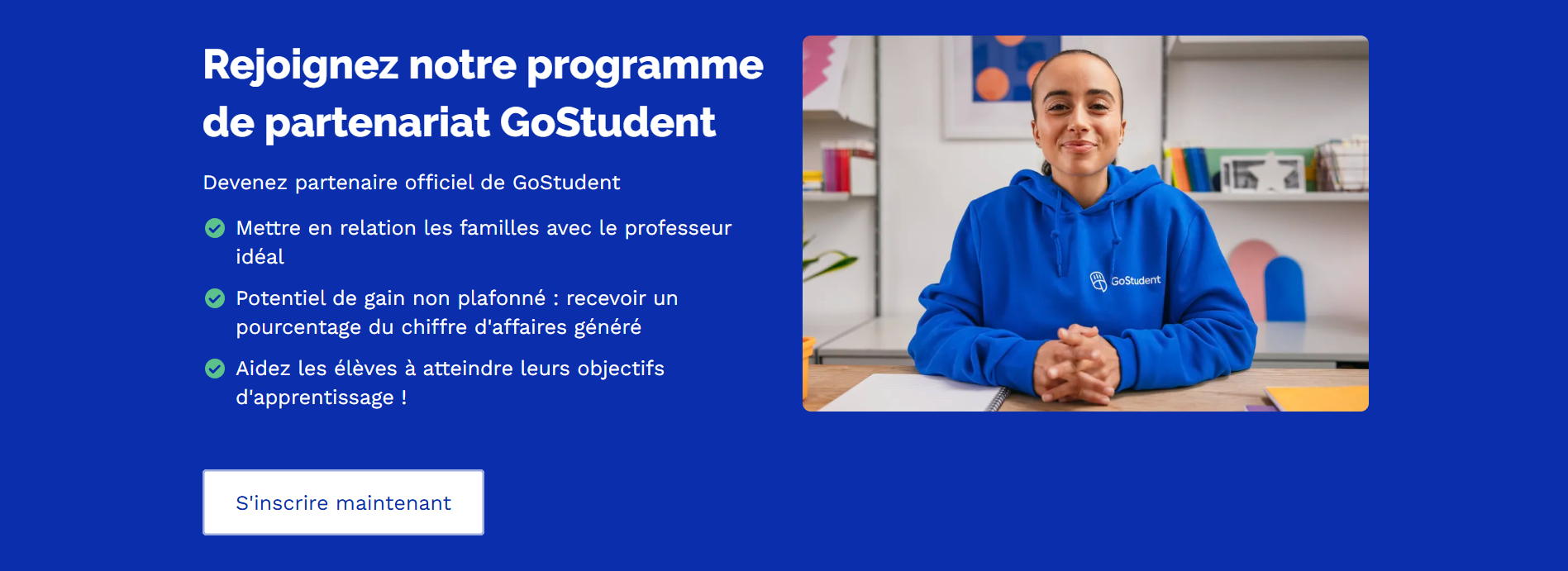 Rejoignez notre programme de partenariat GoStudent

Devenez partenaire officiel de GoStudent

Mettre en relation les familles avec le professeur idéal

Potentiel de gain non plafonné : recevoir un pourcentage du chiffre d'affaires généré

Aidez les élèves à atteindre leurs objectifs d'apprentissage !

S'inscrire maintenant

GoStudent